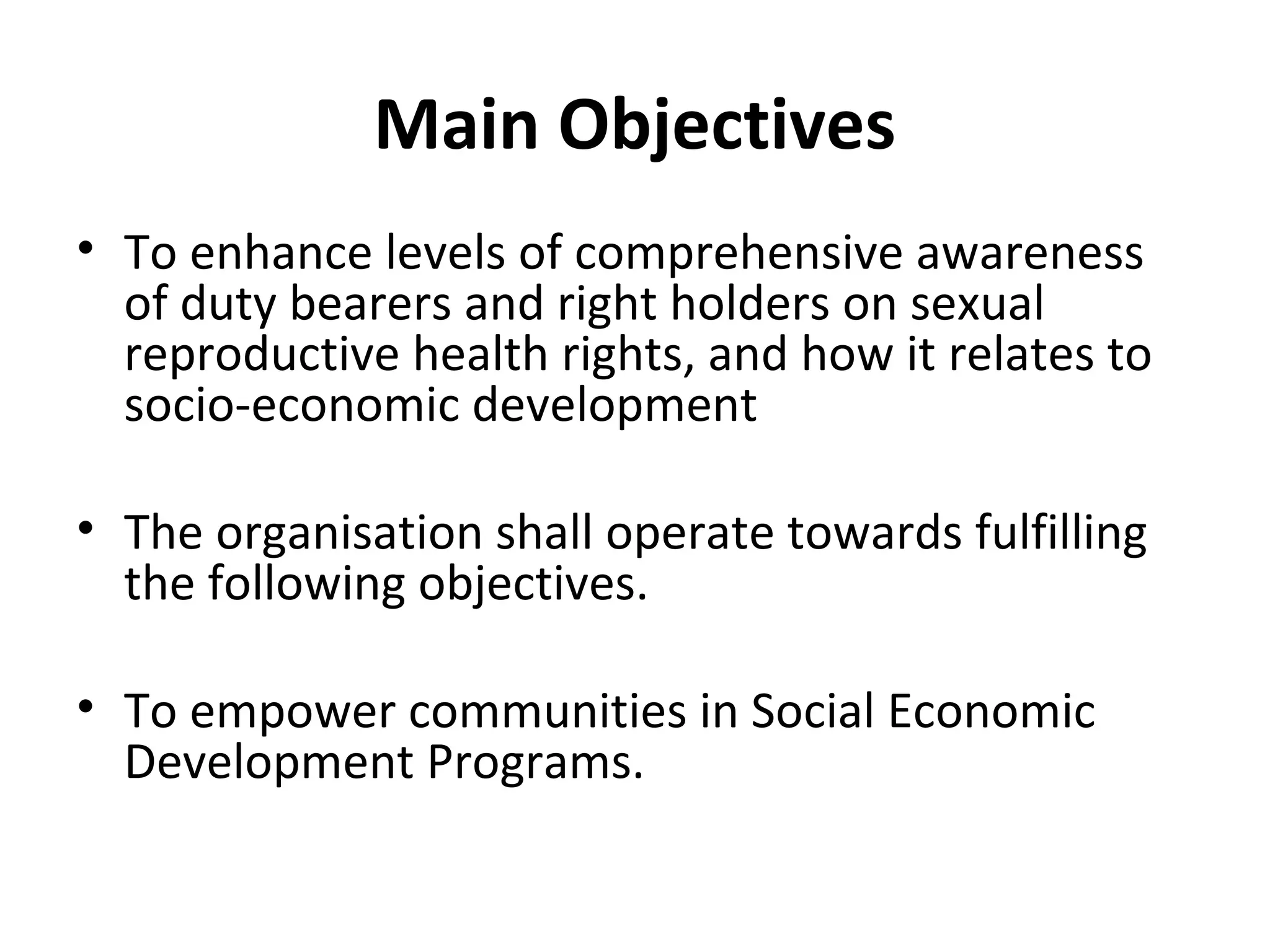 Main Objectives

• To enhance levels of comprehensive awareness of duty bearers and right holders on sexual reproductive health rights, and how it relates to socio-economic development

• The organisation shall operate towards fulfilling the following objectives.

• To empower communities in Social Economic Development Programs.